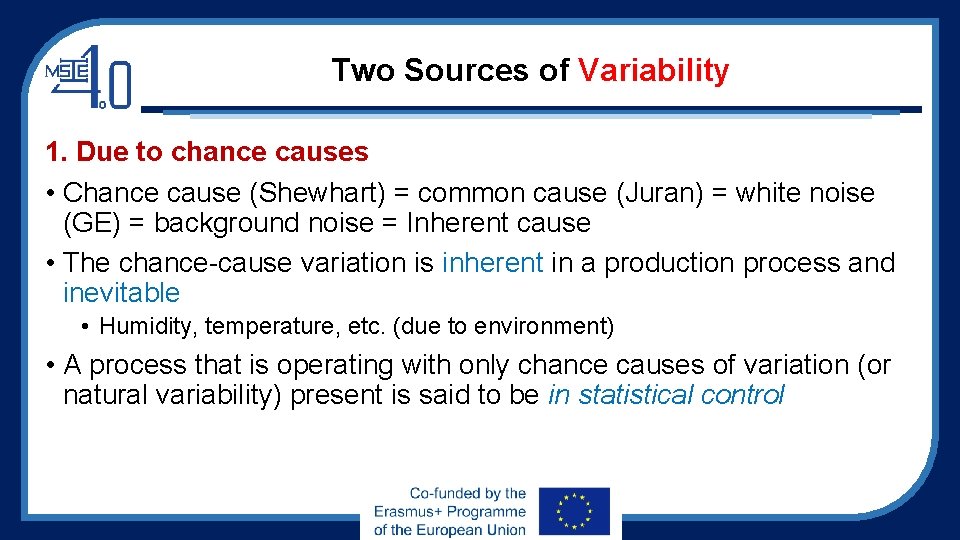 MSIE 4.0

Two Sources of Variability

1. Due to chance causes

• Chance cause (Shewhart) = common cause (Juran) = white noise (GE) = background noise = Inherent cause

• The chance-cause variation is inherent in a production process and inevitable

• Humidity, temperature, etc. (due to environment)

• A process that is operating with only chance causes of variation (or natural variability) present is said to be in statistical control

Co-funded by the Erasmus+ Programme of the European Union